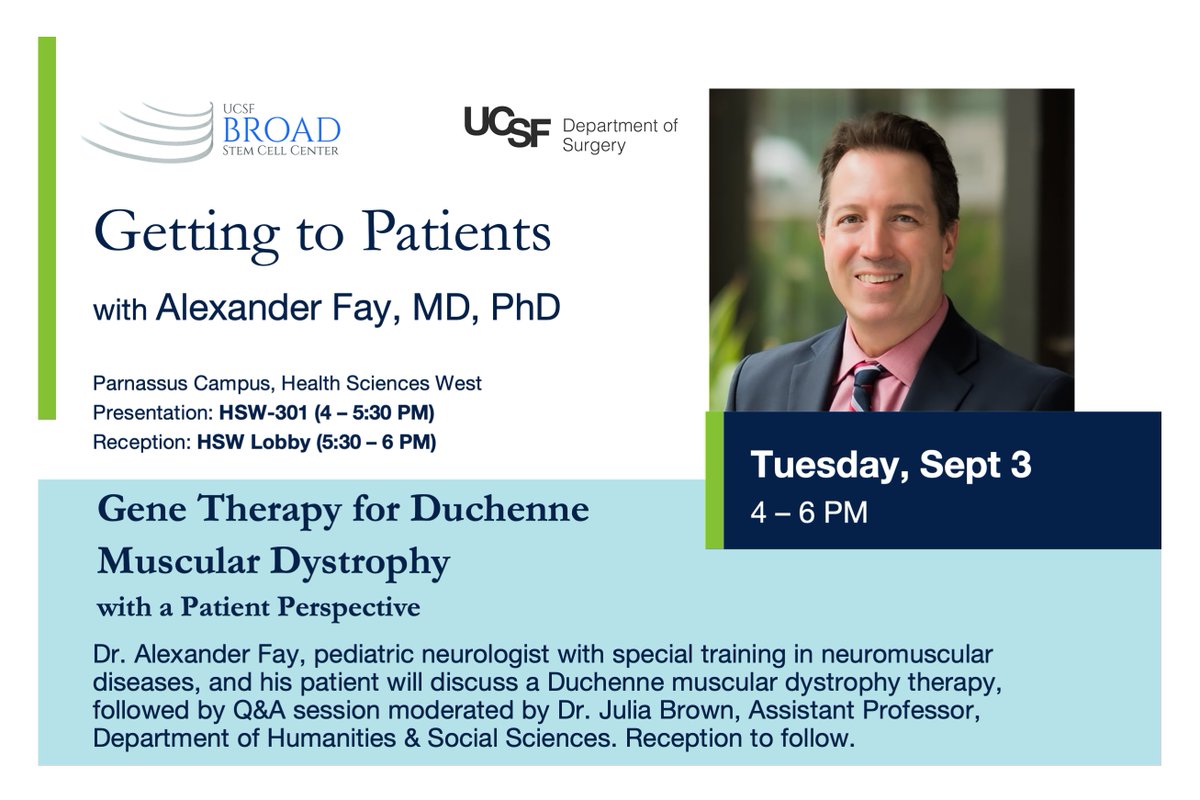 UCSF BROAD STEM CELL CENTER

UCSF Department of Surgery

Getting to Patients

with Alexander Fay, MD, PhD

Parnassus Campus, Health Sciences West
Presentation: HSW-301 (4 – 5:30 PM)
Reception: HSW Lobby (5:30 – 6 PM)

Tuesday, Sept 3
4 – 6 PM

Gene Therapy for Duchenne Muscular Dystrophy
with a Patient Perspective

Dr. Alexander Fay, pediatric neurologist with special training in neuromuscular diseases, and his patient will discuss a Duchenne muscular dystrophy therapy, followed by Q&A session moderated by Dr. Julia Brown, Assistant Professor, Department of Humanities & Social Sciences. Reception to follow.